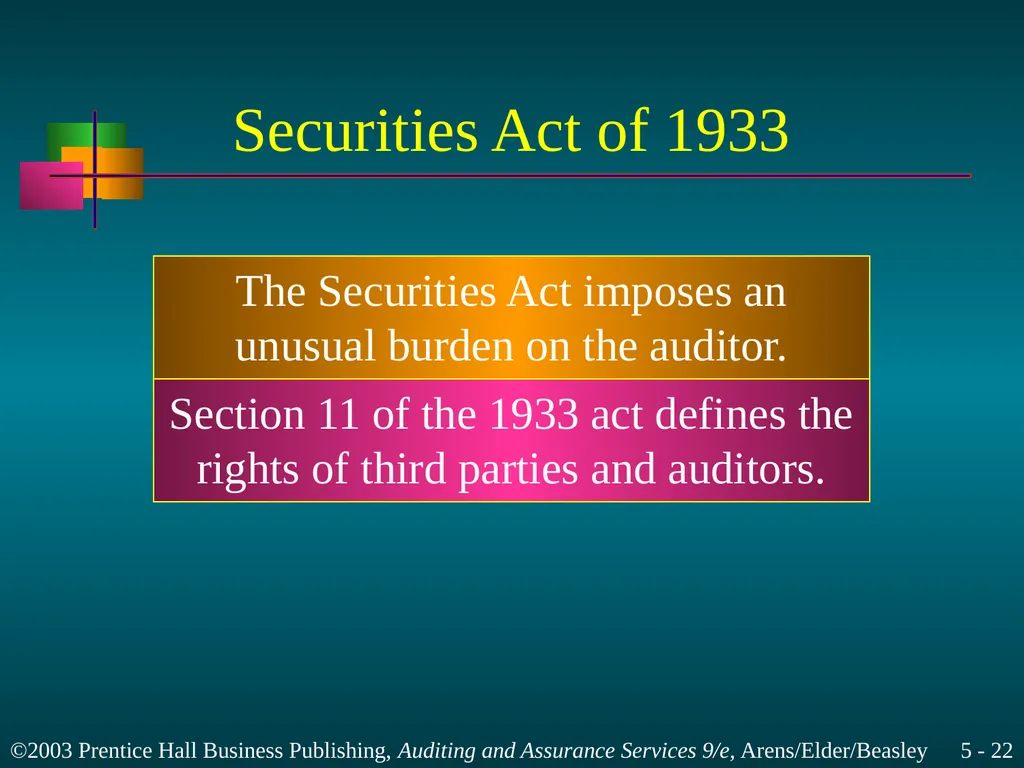 Securities Act of 1933

The Securities Act imposes an unusual burden on the auditor.

Section 11 of the 1933 act defines the rights of third parties and auditors.

©2003 Prentice Hall Business Publishing, Auditing and Assurance Services 9/e, Arens/Elder/Beasley 5 - 22